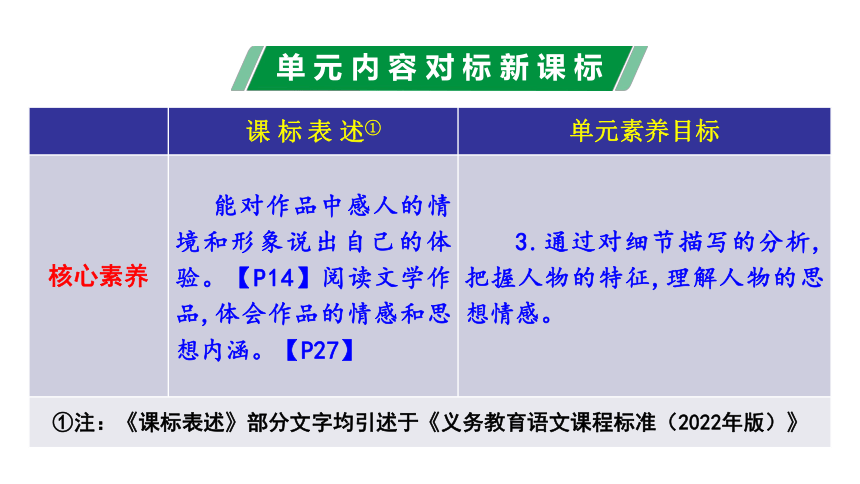 单元内容对标新课标

|  | 课标表述① | 单元素养目标 |
|---|---|---|
| 核心素养 | 能对作品中感人的情境和形象说出自己的体验。【P14】阅读文学作品,体会作品的情感和思想内涵。【P27】 | 3.通过对细节描写的分析,把握人物的特征,理解人物的思想情感。 |

①注:《课标表述》部分文字均引述于《义务教育语文课程标准(2022年版)》